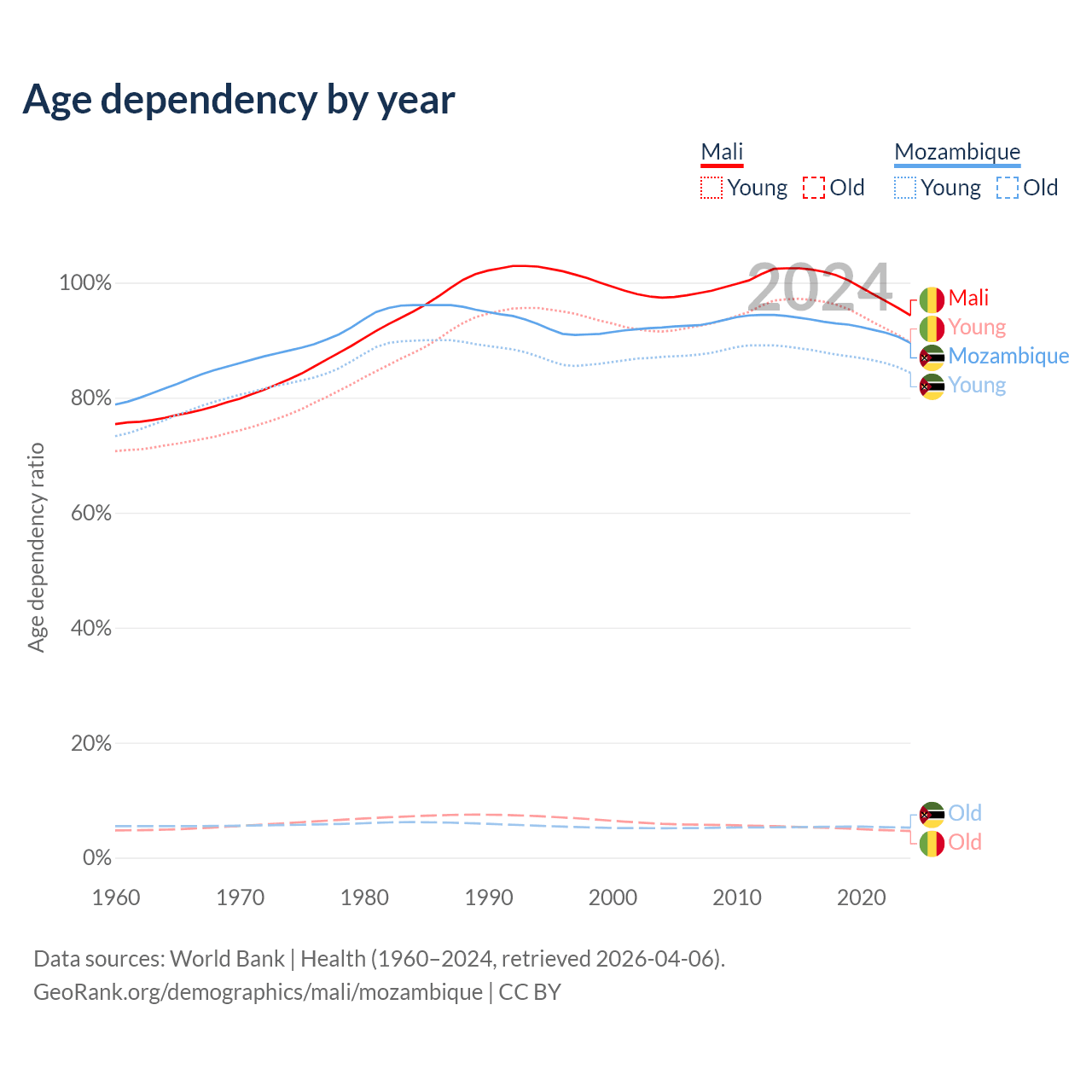 Age dependency by year

Mali
Young Old

Mozambique
Young Old

2024

100%
80%
60%
40%
20%
0%

Age dependency ratio

Mali
Young
Mozambique
Young

Old
Old

1960 1970 1980 1990 2000 2010 2020

Data sources: World Bank | Health (1960–2024, retrieved 2026-04-06).
GeoRank.org/demographics/mali/mozambique | CC BY